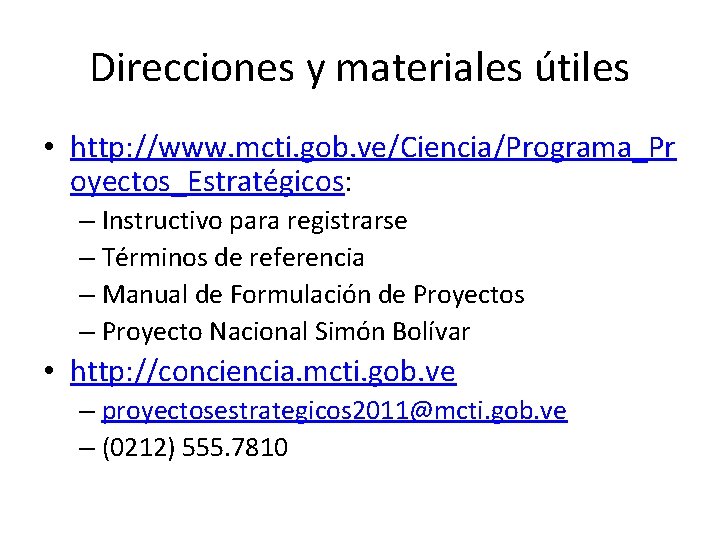 Direcciones y materiales útiles

• http://www.mcti.gob.ve/Ciencia/Programa_Proyectos_Estratégicos:
  – Instructivo para registrarse
  – Términos de referencia
  – Manual de Formulación de Proyectos
  – Proyecto Nacional Simón Bolívar
• http://conciencia.mcti.gob.ve
  – proyectosestrategicos2011@mcti.gob.ve
  – (0212) 555.7810